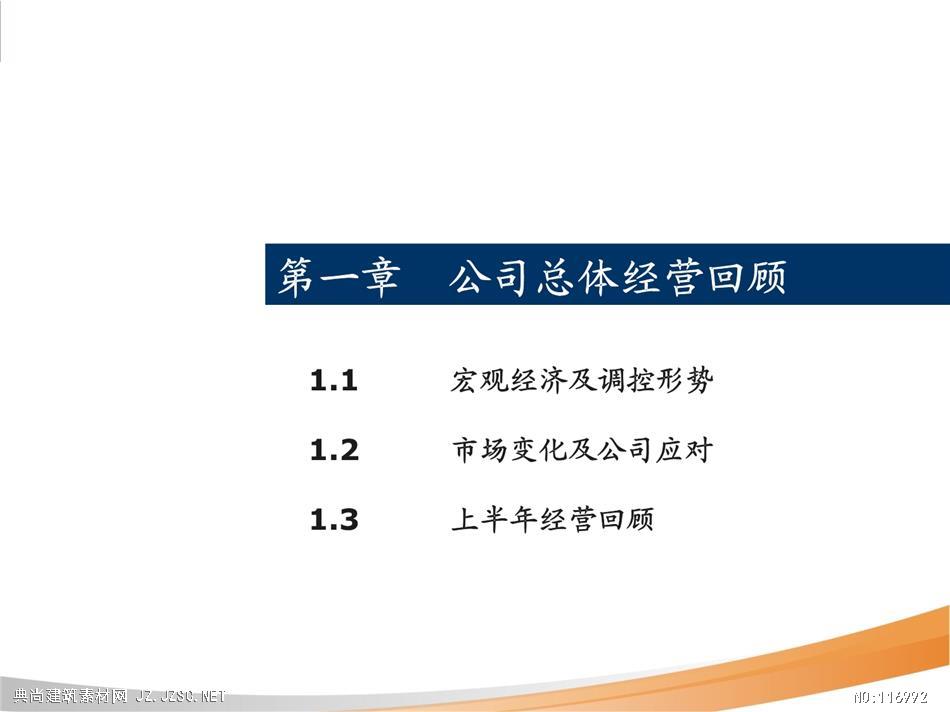 第一章　公司总体经营回顾

1.1　宏观经济及调控形势

1.2　市场变化及公司应对

1.3　上半年经营回顾

典尚建筑素材网 JZ.JZSC.NET

NO:116992